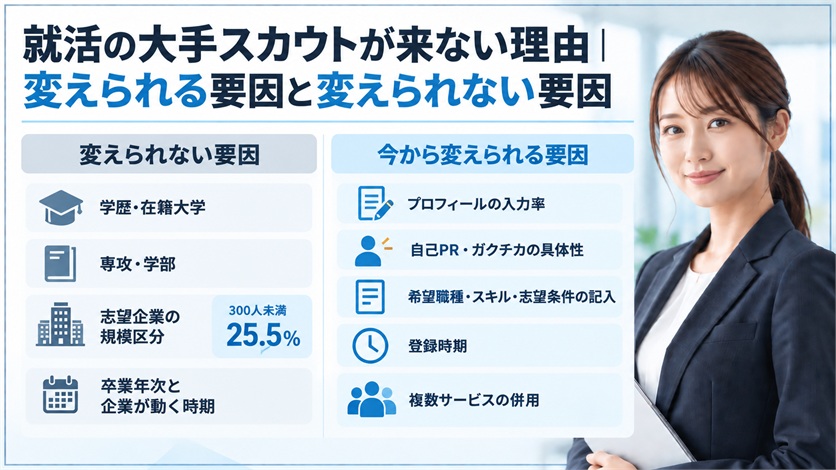 就活の大手スカウトが来ない理由｜変えられる要因と変えられない要因

変えられない要因

学歴・在籍大学

専攻・学部

志望企業の規模区分

300人未満
25.5%

卒業年次と企業が動く時期

今から変えられる要因

プロフィールの入力率

自己PR・ガクチカの具体性

希望職種・スキル・志望条件の記入

登録時期

複数サービスの併用